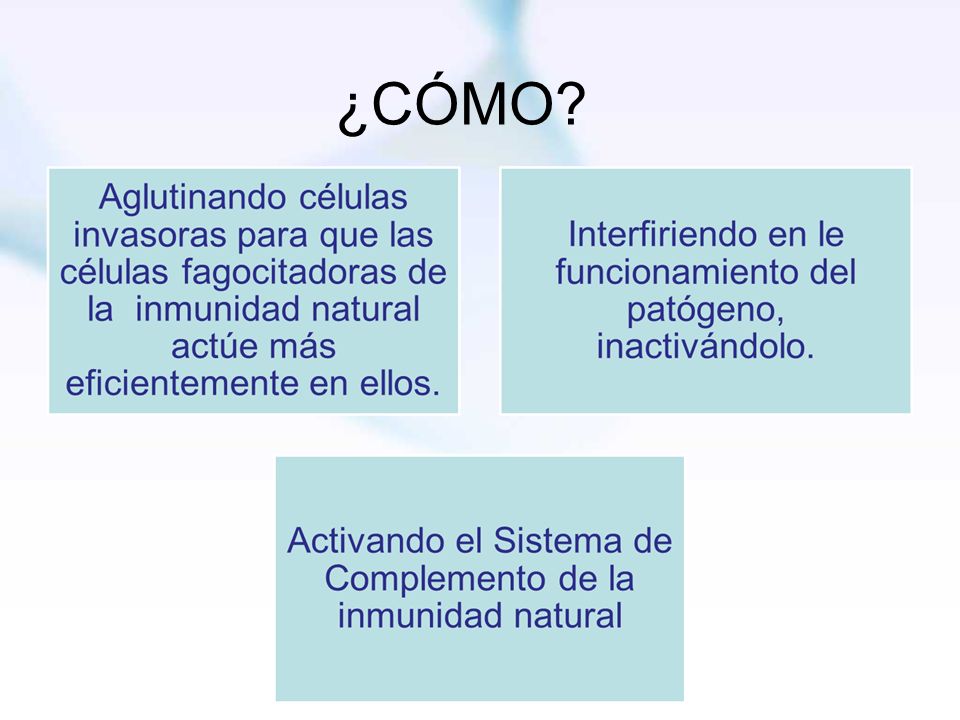 ¿CÓMO?

Aglutinando células invasoras para que las células fagocitadoras de la inmunidad natural actúe más eficientemente en ellos.

Interfiriendo en le funcionamiento del patógeno, inactivándolo.

Activando el Sistema de Complemento de la inmunidad natural